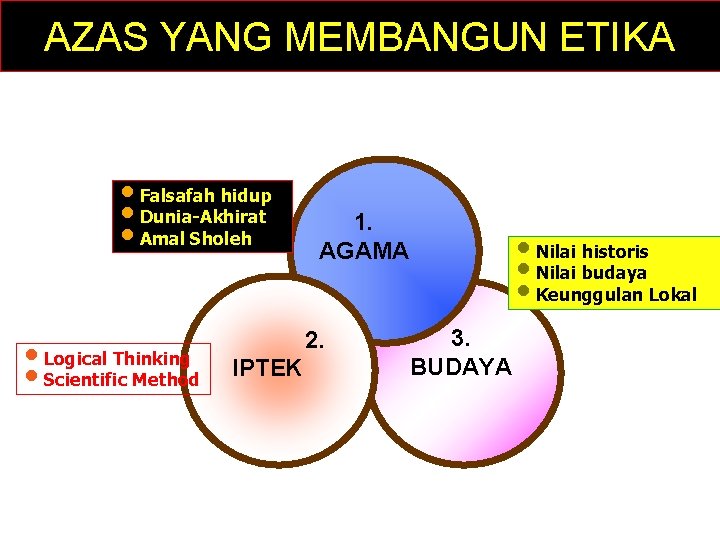 AZAS YANG MEMBANGUN ETIKA

- Falsafah hidup
- Dunia-Akhirat
- Amal Sholeh

1.
AGAMA

- Nilai historis
- Nilai budaya
- Keunggulan Lokal

- Logical Thinking
- Scientific Method

2.
IPTEK

3.
BUDAYA